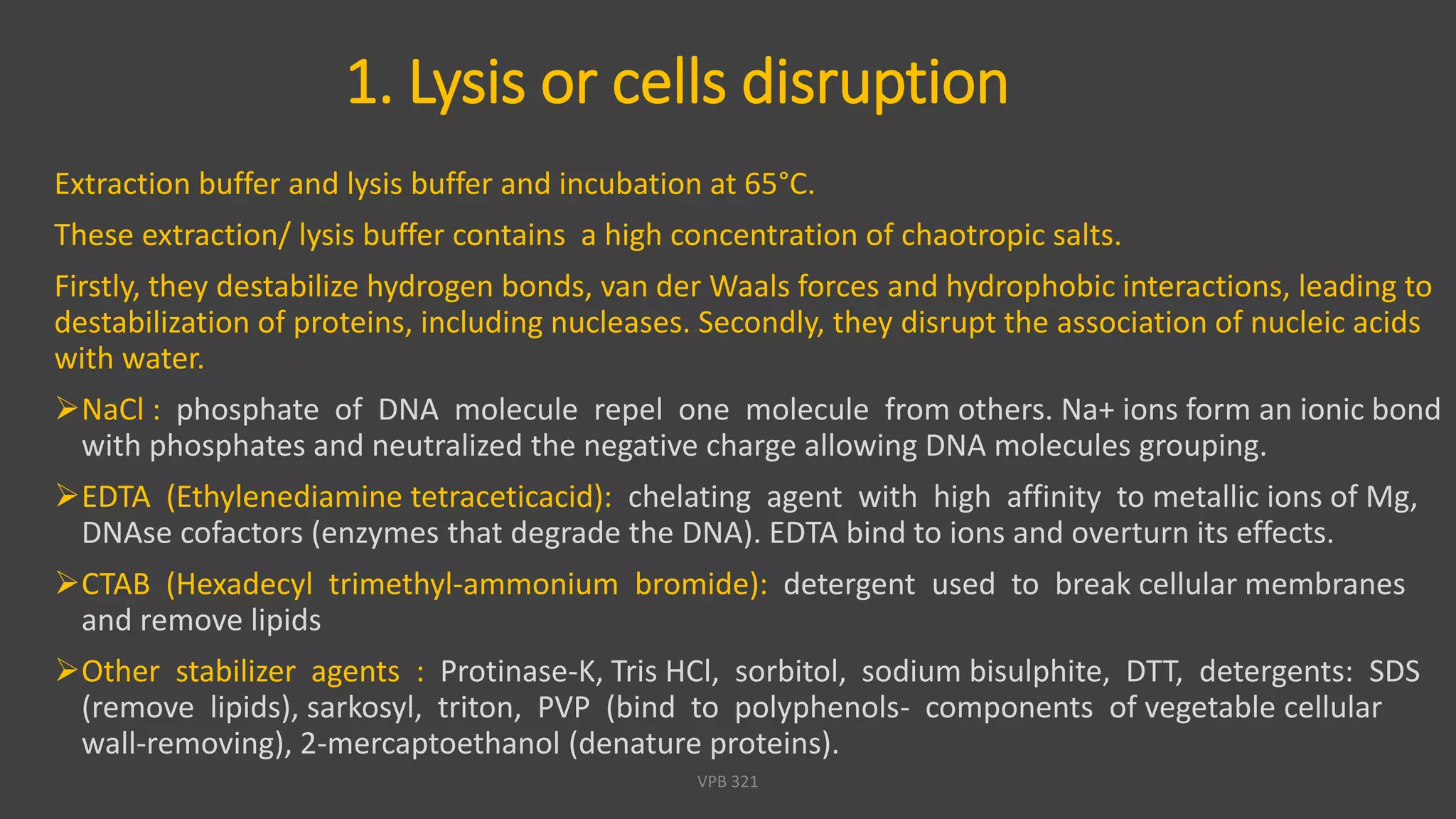 1. Lysis or cells disruption

Extraction buffer and lysis buffer and incubation at 65°C.

These extraction/ lysis buffer contains a high concentration of chaotropic salts.

Firstly, they destabilize hydrogen bonds, van der Waals forces and hydrophobic interactions, leading to destabilization of proteins, including nucleases. Secondly, they disrupt the association of nucleic acids with water.

➢NaCl : phosphate of DNA molecule repel one molecule from others. Na+ ions form an ionic bond with phosphates and neutralized the negative charge allowing DNA molecules grouping.

➢EDTA (Ethylenediamine tetraceticacid): chelating agent with high affinity to metallic ions of Mg, DNAse cofactors (enzymes that degrade the DNA). EDTA bind to ions and overturn its effects.

➢CTAB (Hexadecyl trimethyl-ammonium bromide): detergent used to break cellular membranes and remove lipids

➢Other stabilizer agents : Protinase-K, Tris HCl, sorbitol, sodium bisulphite, DTT, detergents: SDS (remove lipids), sarkosyl, triton, PVP (bind to polyphenols- components of vegetable cellular wall-removing), 2-mercaptoethanol (denature proteins).

VPB 321